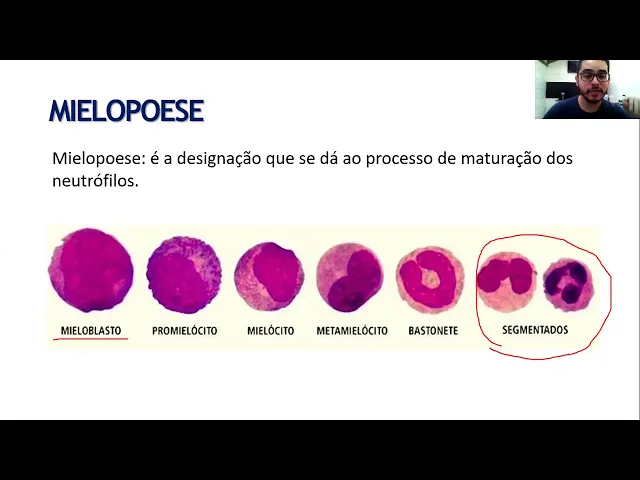 MIELOPOESE

Mielopoese: é a designação que se dá ao processo de maturação dos neutrófilos.

MIELOBLASTO PROMIELÓCITO MIELÓCITO METAMIELÓCITO BASTONETE SEGMENTADOS